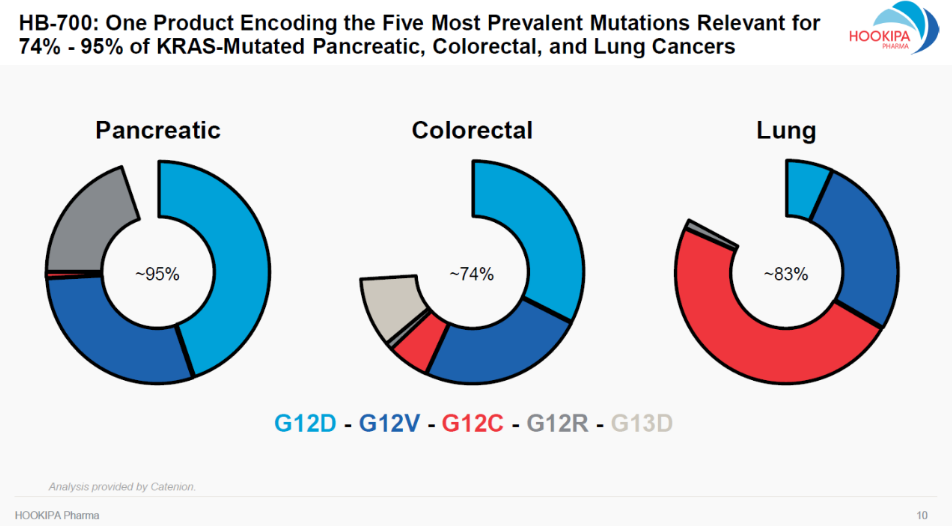 HB-700: One Product Encoding the Five Most Prevalent Mutations Relevant for 74% - 95% of KRAS-Mutated Pancreatic, Colorectal, and Lung Cancers

HOOKIPA PHARMA

Pancreatic

~95%

Colorectal

~74%

Lung

~83%

G12D - G12V - G12C - G12R - G13D

Analysis provided by Catenion.

HOOKIPA Pharma

10